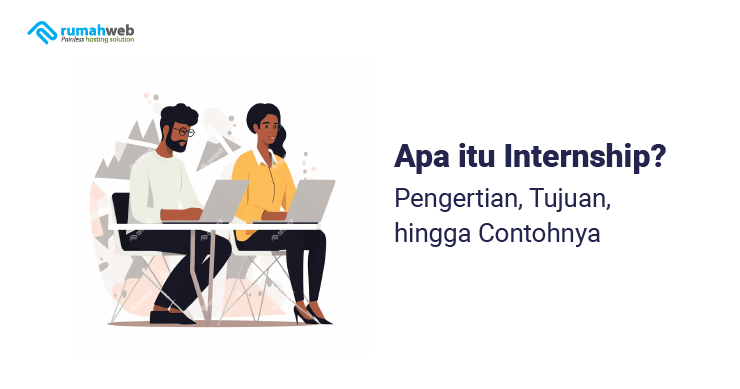 rumahweb
Painless hosting solution

Apa itu Internship?
Pengertian, Tujuan, hingga Contohnya